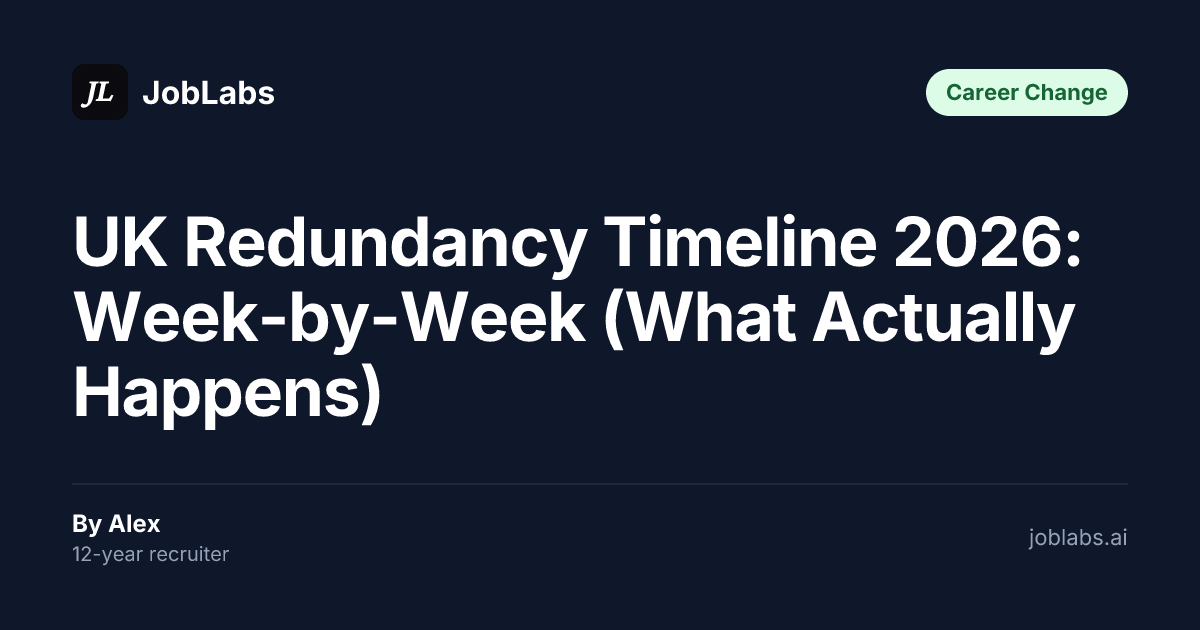 JL JobLabs

Career Change

UK Redundancy Timeline 2026: Week-by-Week (What Actually Happens)

By Alex
12-year recruiter

joblabs.ai